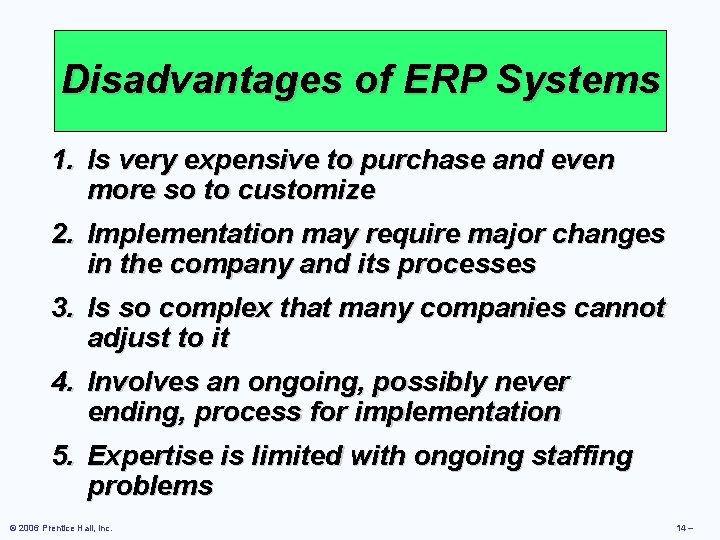 Disadvantages of ERP Systems

1. Is very expensive to purchase and even more so to customize

2. Implementation may require major changes in the company and its processes

3. Is so complex that many companies cannot adjust to it

4. Involves an ongoing, possibly never ending, process for implementation

5. Expertise is limited with ongoing staffing problems

© 2006 Prentice Hall, Inc.

14 –